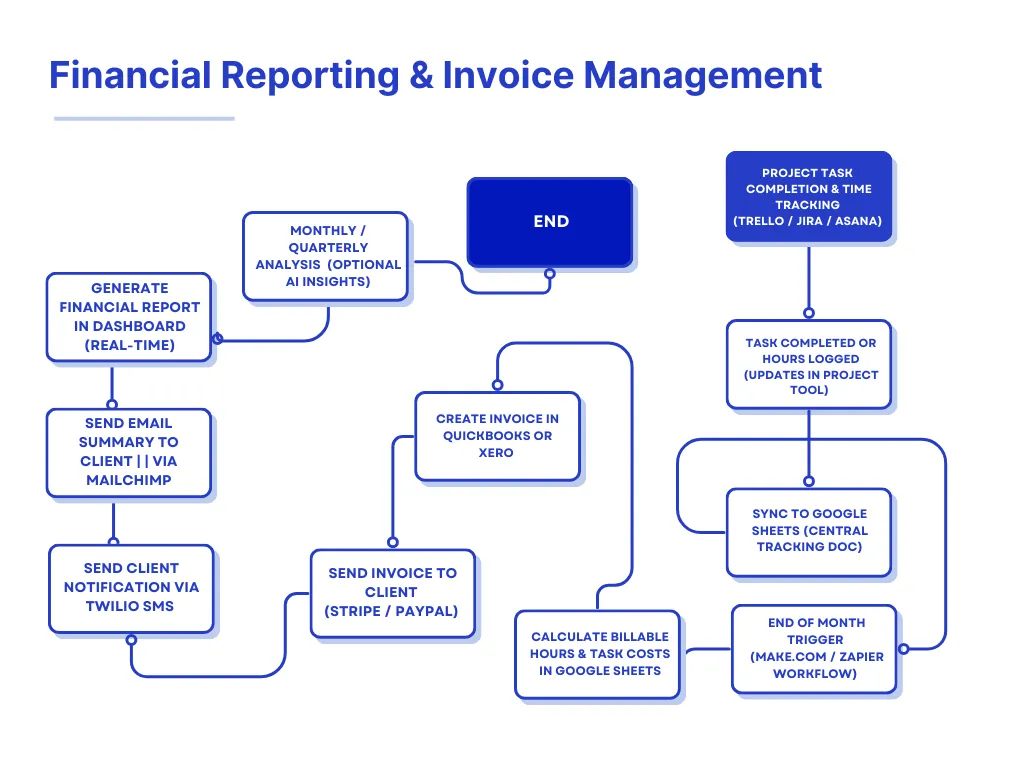 Financial Reporting & Invoice Management

PROJECT TASK COMPLETION & TIME TRACKING (TRELLO / JIRA / ASANA)

TASK COMPLETED OR HOURS LOGGED (UPDATES IN PROJECT TOOL)

SYNC TO GOOGLE SHEETS (CENTRAL TRACKING DOC)

END OF MONTH TRIGGER (MAKE.COM / ZAPIER WORKFLOW)

CALCULATE BILLABLE HOURS & TASK COSTS IN GOOGLE SHEETS

CREATE INVOICE IN QUICKBOOKS OR XERO

SEND INVOICE TO CLIENT (STRIPE / PAYPAL)

SEND CLIENT NOTIFICATION VIA TWILIO SMS

SEND EMAIL SUMMARY TO CLIENT | | VIA MAILCHIMP

GENERATE FINANCIAL REPORT IN DASHBOARD (REAL-TIME)

MONTHLY / QUARTERLY ANALYSIS (OPTIONAL AI INSIGHTS)

END